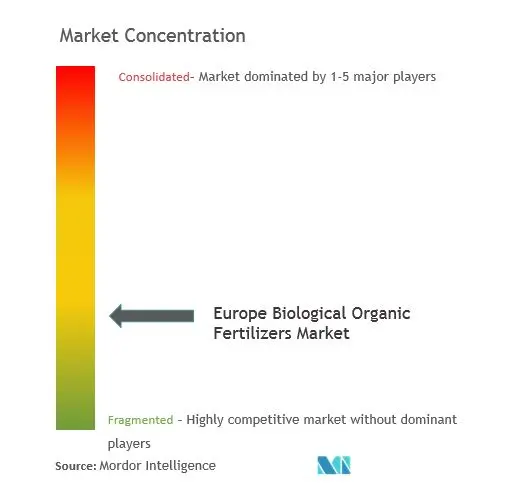 Market Concentration

Consolidated- Market dominated by 1-5 major players

Europe Biological Organic Fertilizers Market

Fragmented - Highly competitive market without dominant players

Source: Mordor Intelligence